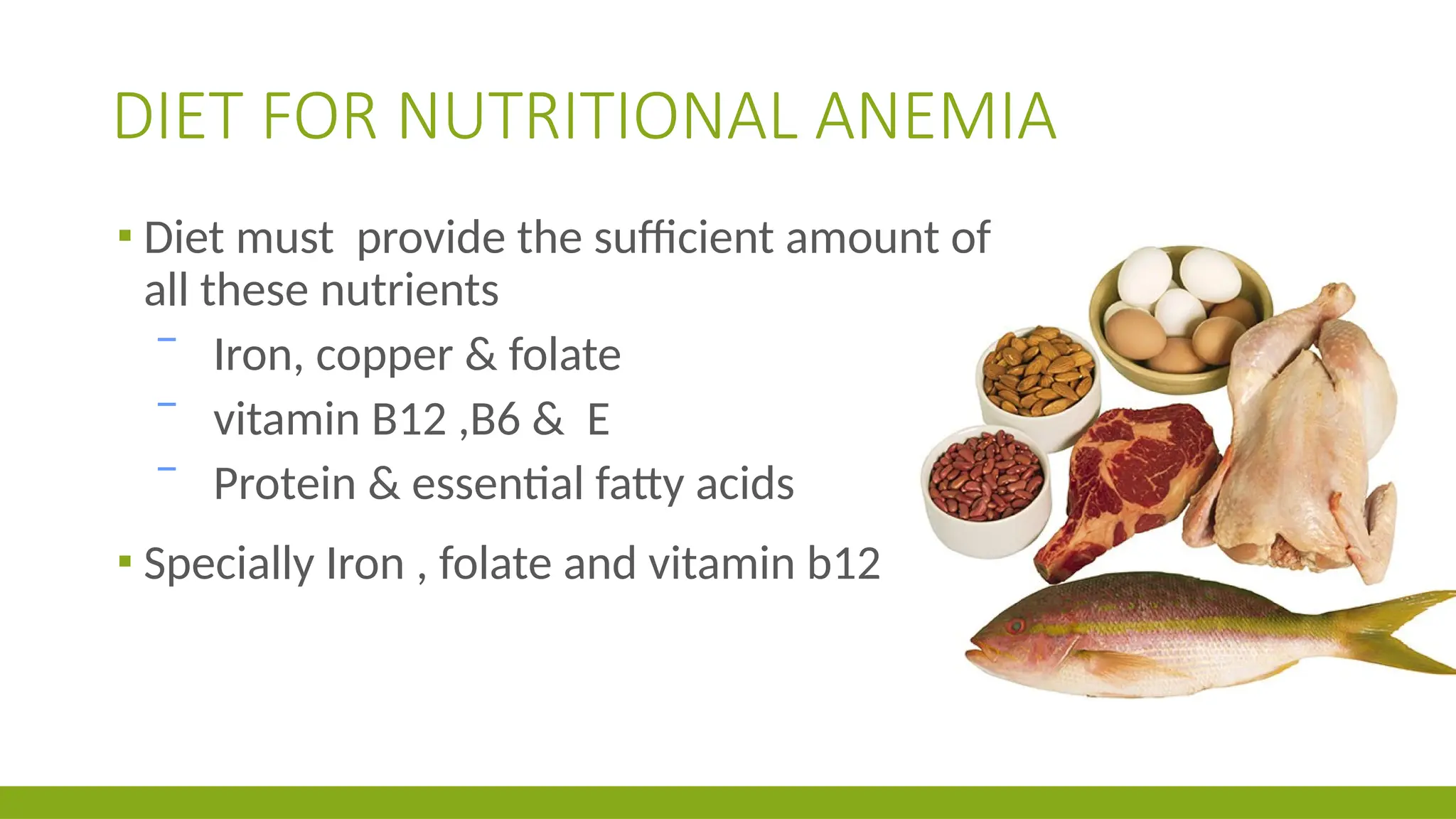 DIET FOR NUTRITIONAL ANEMIA

▪ Diet must  provide the sufficient amount of all these nutrients

– Iron, copper & folate
– vitamin B12 ,B6 &  E
– Protein & essential fatty acids

▪ Specially Iron , folate and vitamin b12